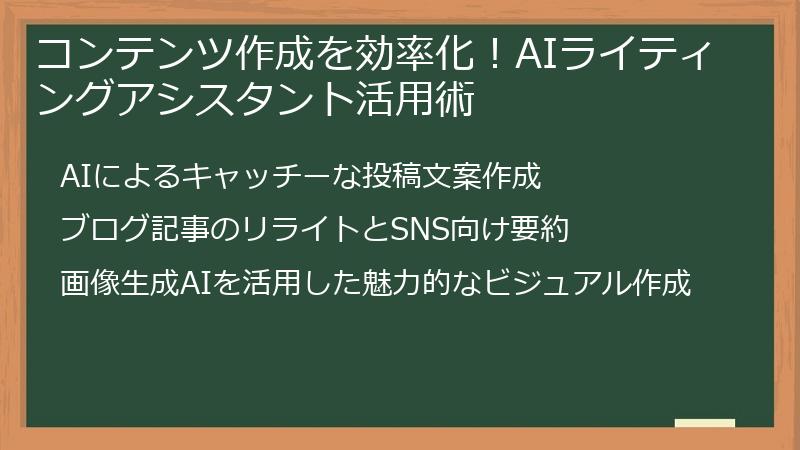 コンテンツ作成を効率化！AIライティングアシスタント活用術

AIによるキャッチーな投稿文案作成

ブログ記事のリライトとSNS向け要約

画像生成AIを活用した魅力的なビジュアル作成